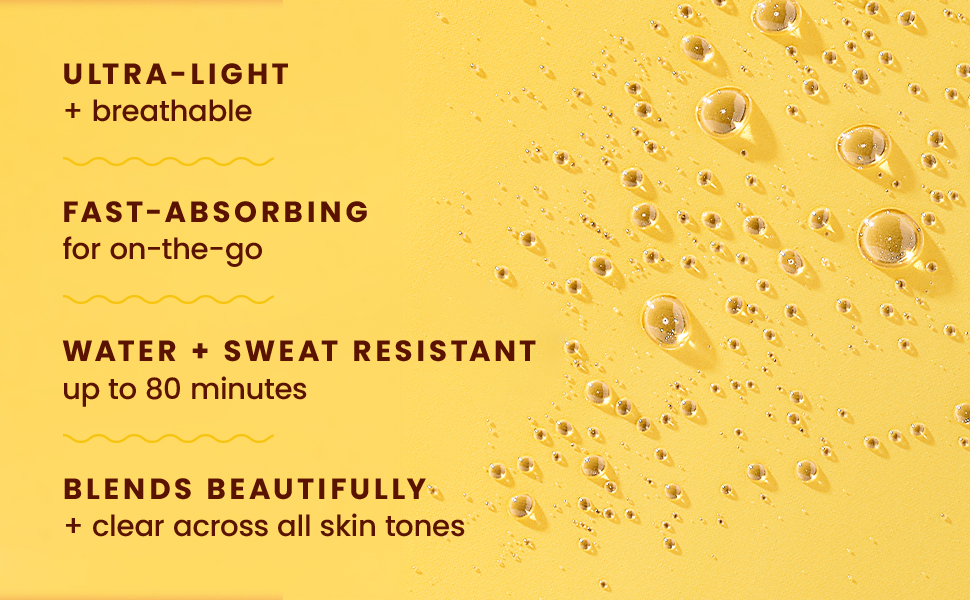 ULTRA-LIGHT
+ breathable

FAST-ABSORBING
for on-the-go

WATER + SWEAT RESISTANT
up to 80 minutes

BLENDS BEAUTIFULLY
+ clear across all skin tones